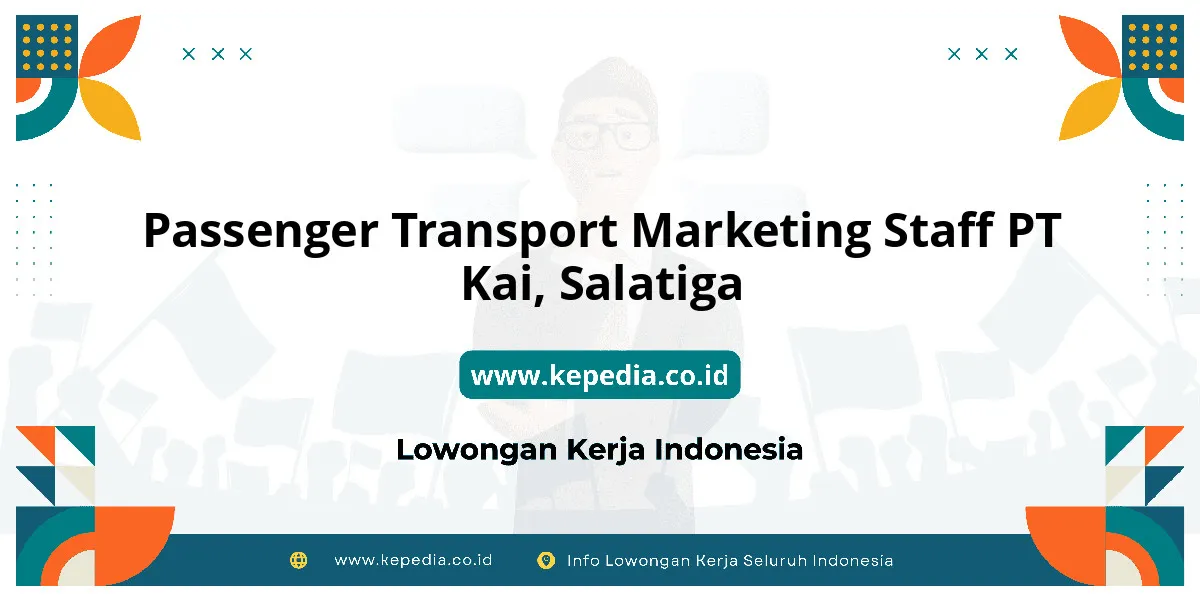 Passenger Transport Marketing Staff PT Kai, Salatiga

www.kepedia.co.id

Lowongan Kerja Indonesia

www.kepedia.co.id Info Lowongan Kerja Seluruh Indonesia